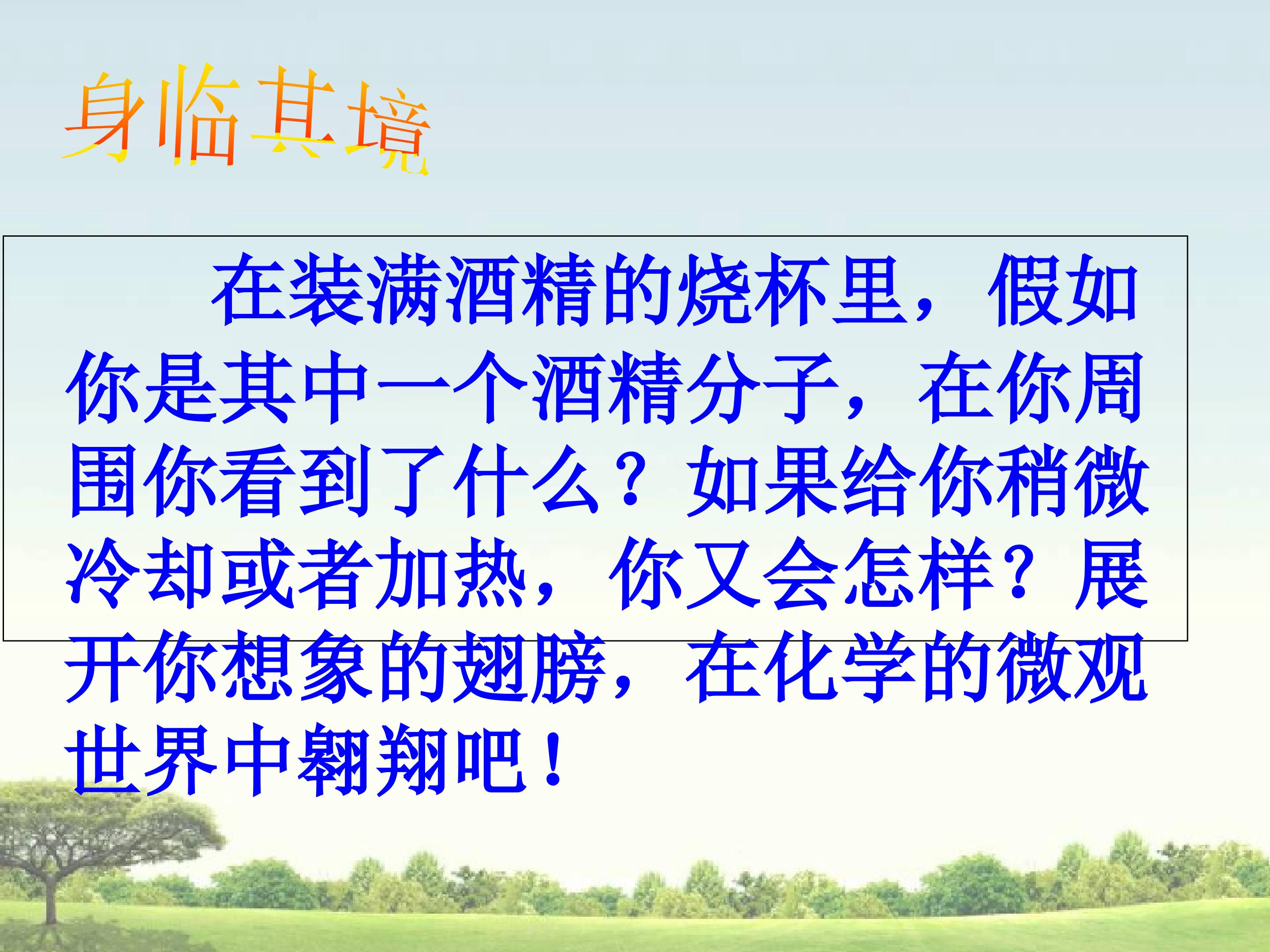 身临其境

在装满酒精的烧杯里，假如你是其中一个酒精分子，在你周围你看到了什么？如果给你稍微冷却或者加热，你又会怎样？展开你想象的翅膀，在化学的微观世界中翱翔吧！